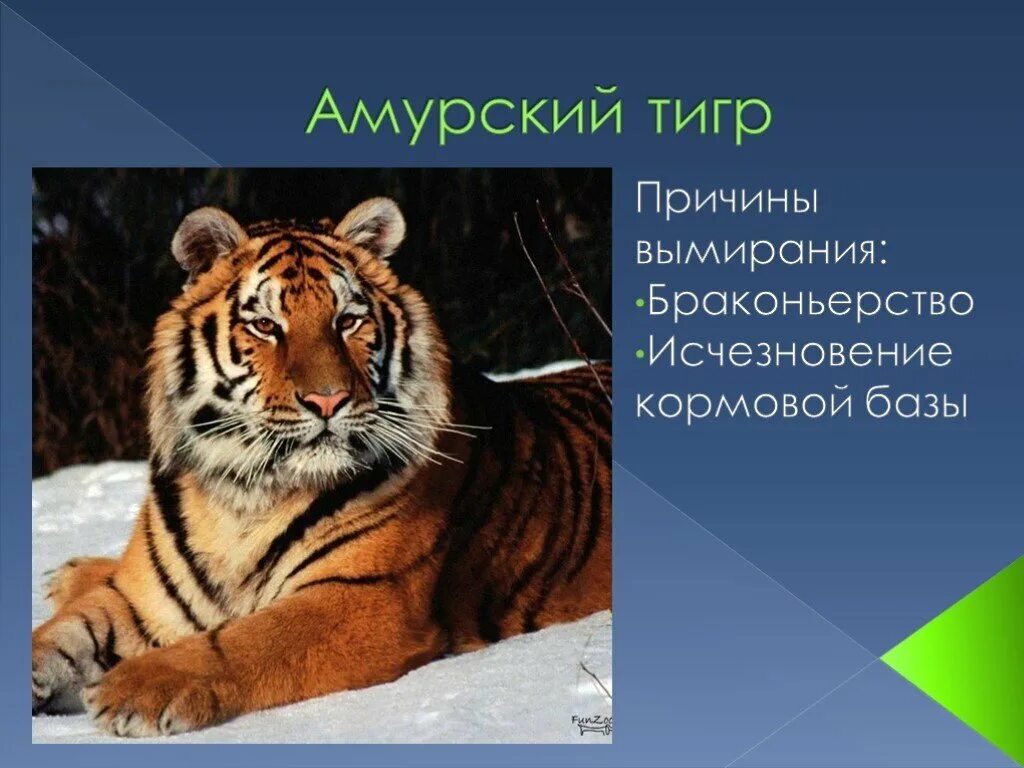 Амурский тигр

Причины вымирания:
•Браконьерство
•Исчезновение кормовой базы

FunZoo